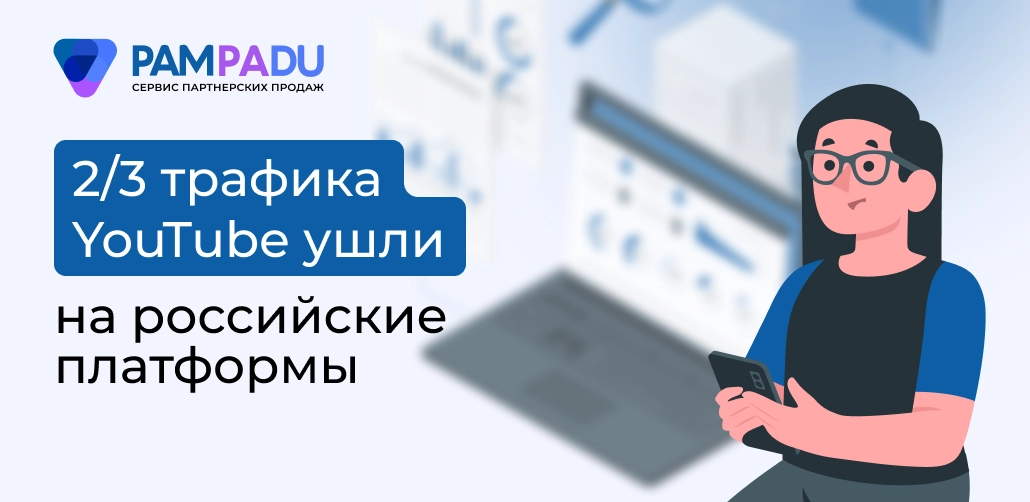 PAMPADU
СЕРВИС ПАРТНЕРСКИХ ПРОДАЖ

2/3 трафика YouTube ушли на российские платформы